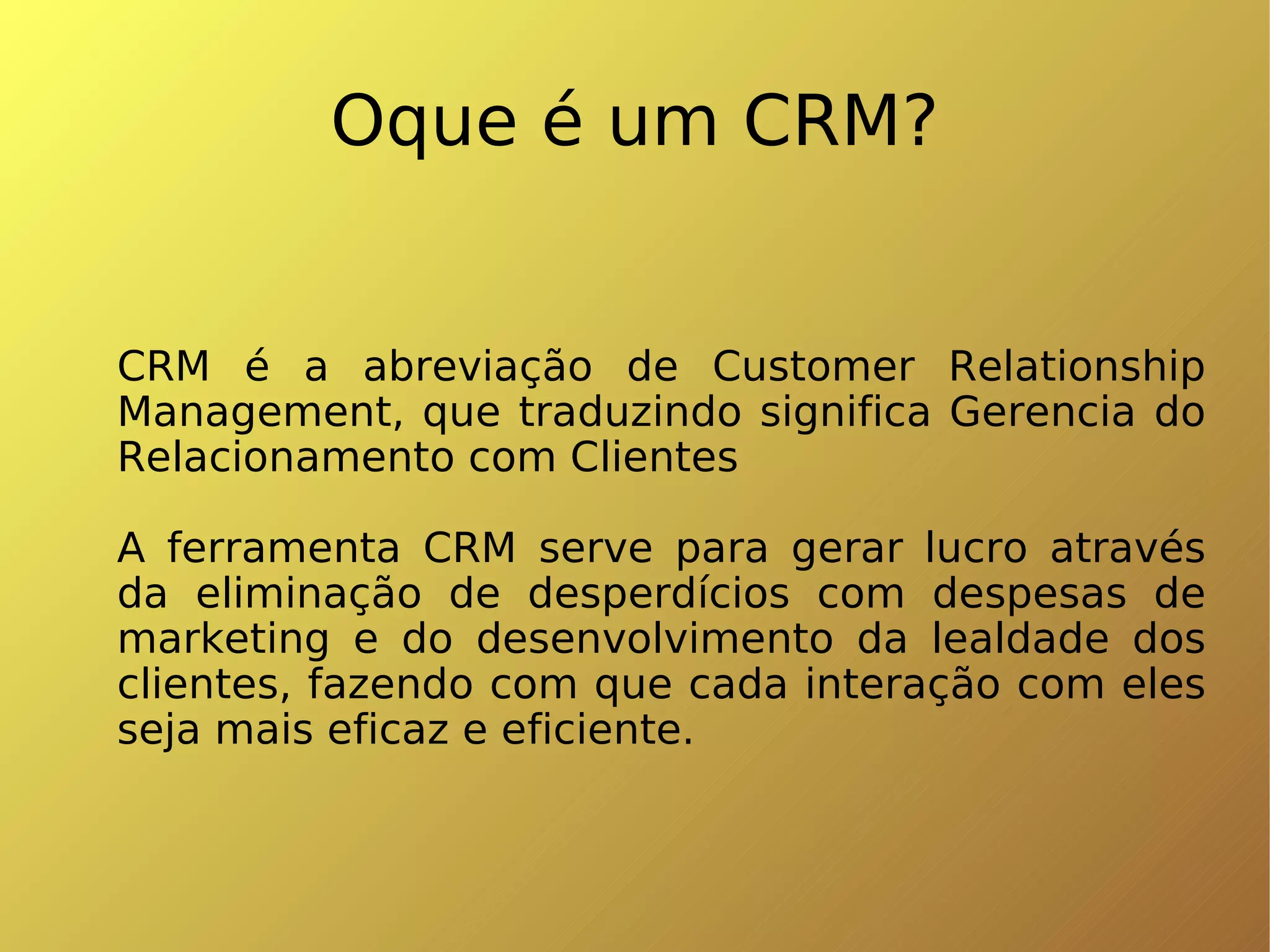 Oque é um CRM?

CRM é a abreviação de Customer Relationship Management, que traduzindo significa Gerencia do Relacionamento com Clientes

A ferramenta CRM serve para gerar lucro através da eliminação de desperdícios com despesas de marketing e do desenvolvimento da lealdade dos clientes, fazendo com que cada interação com eles seja mais eficaz e eficiente.